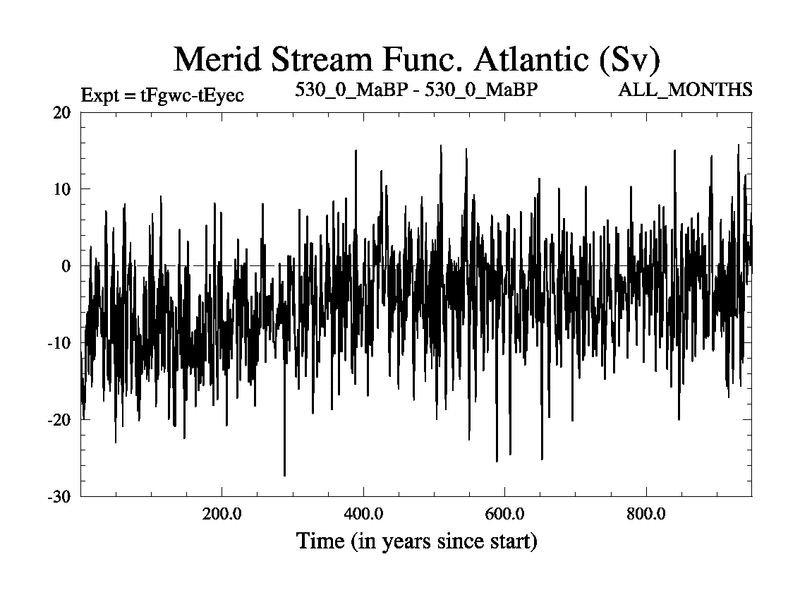 Merid Stream Func. Atlantic (Sv)

Expt = tFgwc-tEyec

530_0_MaBP - 530_0_MaBP

ALL_MONTHS

20
10
0
-10
-20
-30

200.0
400.0
600.0
800.0

Time (in years since start)